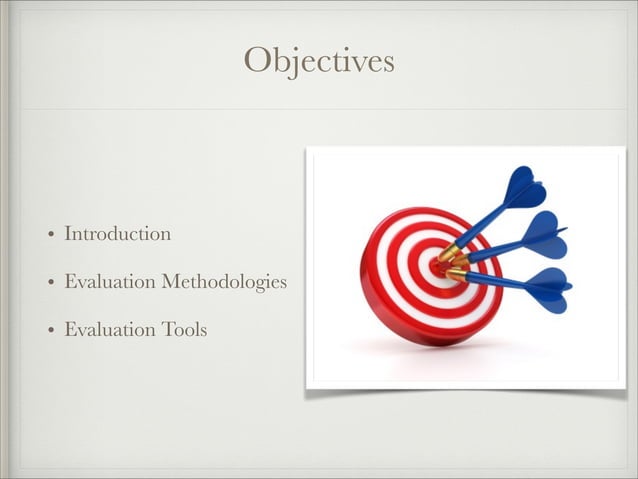 Objectives

• Introduction

• Evaluation Methodologies

• Evaluation Tools